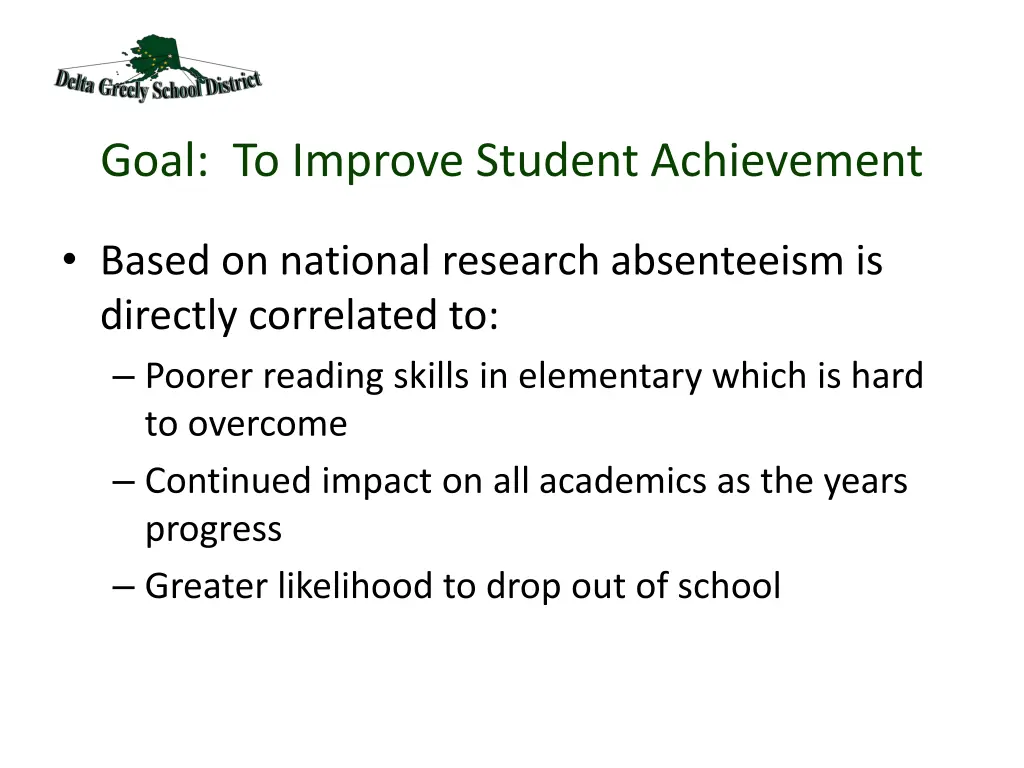 Delta Greely School District

Goal: To Improve Student Achievement

• Based on national research absenteeism is directly correlated to:
– Poorer reading skills in elementary which is hard to overcome
– Continued impact on all academics as the years progress
– Greater likelihood to drop out of school